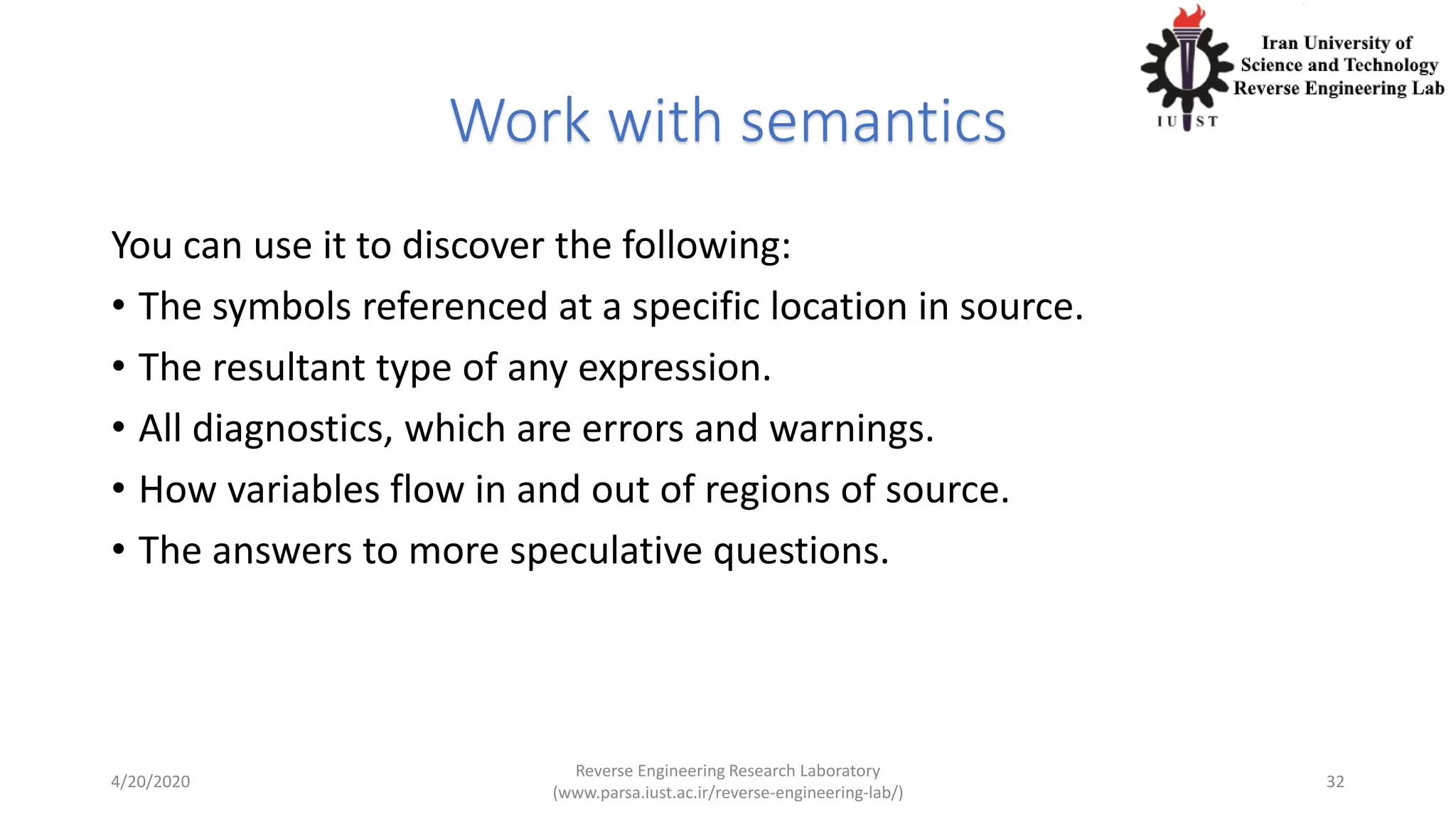 Iran University of Science and Technology Reverse Engineering Lab

IUST

Work with semantics

You can use it to discover the following:

• The symbols referenced at a specific location in source.

• The resultant type of any expression.

• All diagnostics, which are errors and warnings.

• How variables flow in and out of regions of source.

• The answers to more speculative questions.

4/20/2020

Reverse Engineering Research Laboratory (www.parsa.iust.ac.ir/reverse-engineering-lab/)

32